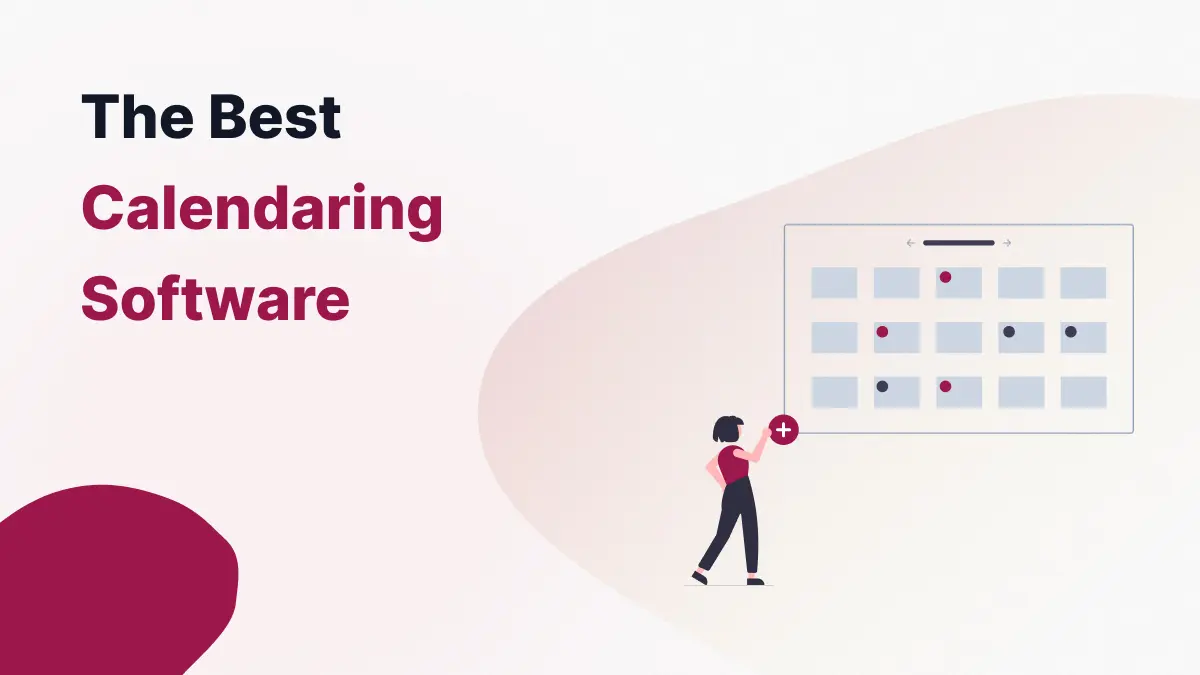 The Best
Calendaring
Software